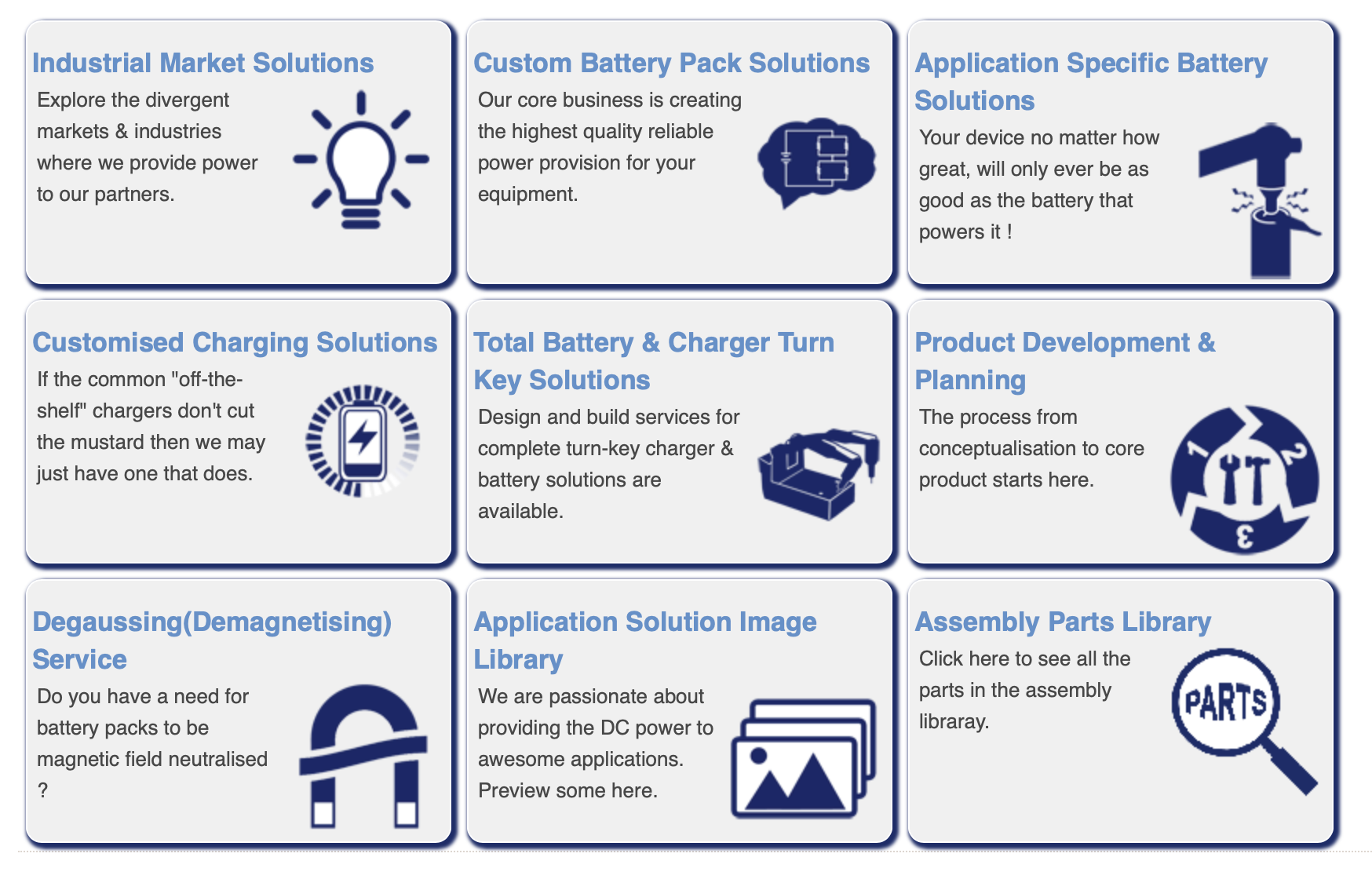 Industrial Market Solutions

Explore the divergent markets & industries where we provide power to our partners.

Custom Battery Pack Solutions

Our core business is creating the highest quality reliable power provision for your equipment.

Application Specific Battery Solutions

Your device no matter how great, will only ever be as good as the battery that powers it !

Customised Charging Solutions

If the common "off-the-shelf" chargers don't cut the mustard then we may just have one that does.

Total Battery & Charger Turn Key Solutions

Design and build services for complete turn-key charger & battery solutions are available.

Product Development & Planning

The process from conceptualisation to core product starts here.

1

2

3

Degaussing(Demagnetising) Service

Do you have a need for battery packs to be magnetic field neutralised ?

Application Solution Image Library

We are passionate about providing the DC power to awesome applications. Preview some here.

Assembly Parts Library

Click here to see all the parts in the assembly libraray.

PARTS